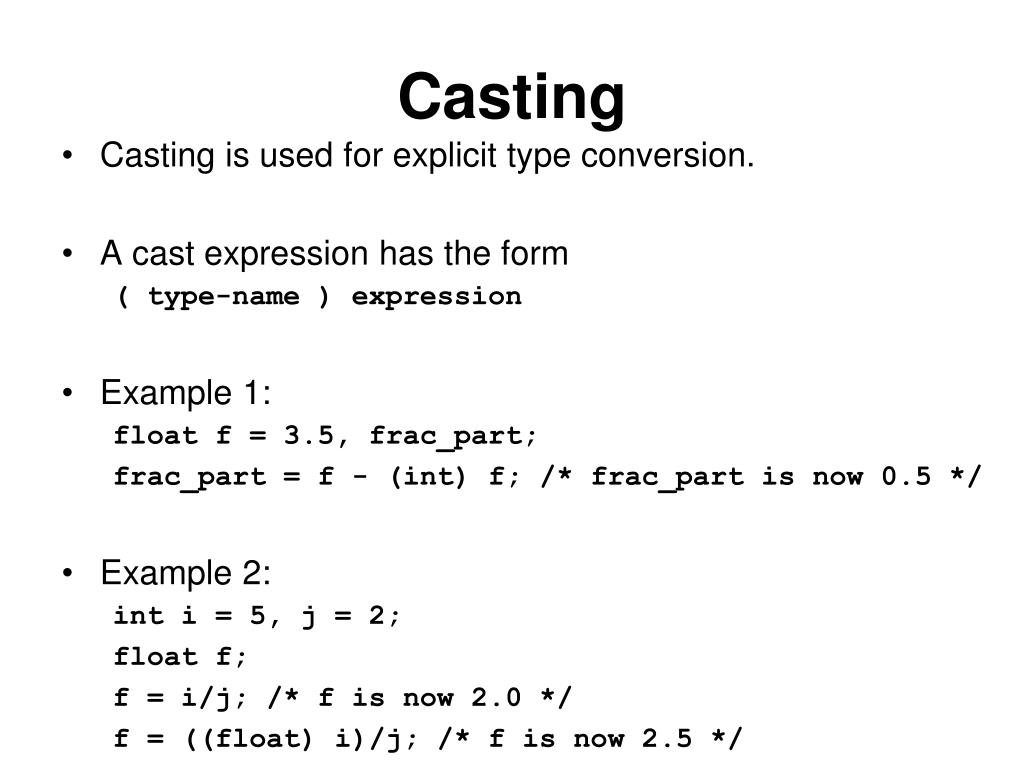 Casting

• Casting is used for explicit type conversion.

• A cast expression has the form
( type-name ) expression

• Example 1:
float f = 3.5, frac_part;
frac_part = f - (int) f; /* frac_part is now 0.5 */

• Example 2:
int i = 5, j = 2;
float f;
f = i/j; /* f is now 2.0 */
f = ((float) i)/j; /* f is now 2.5 */